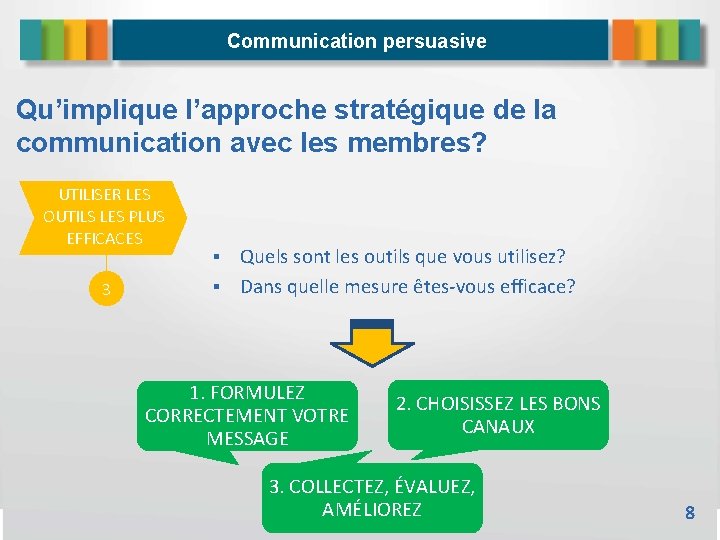 Communication persuasive

Qu’implique l’approche stratégique de la communication avec les membres?

UTILISER LES OUTILS LES PLUS EFFICACES

3

▪ Quels sont les outils que vous utilisez?
▪ Dans quelle mesure êtes-vous efficace?

1. FORMULEZ CORRECTEMENT VOTRE MESSAGE

2. CHOISISSEZ LES BONS CANAUX

3. COLLECTEZ, ÉVALUEZ, AMÉLIOREZ

8